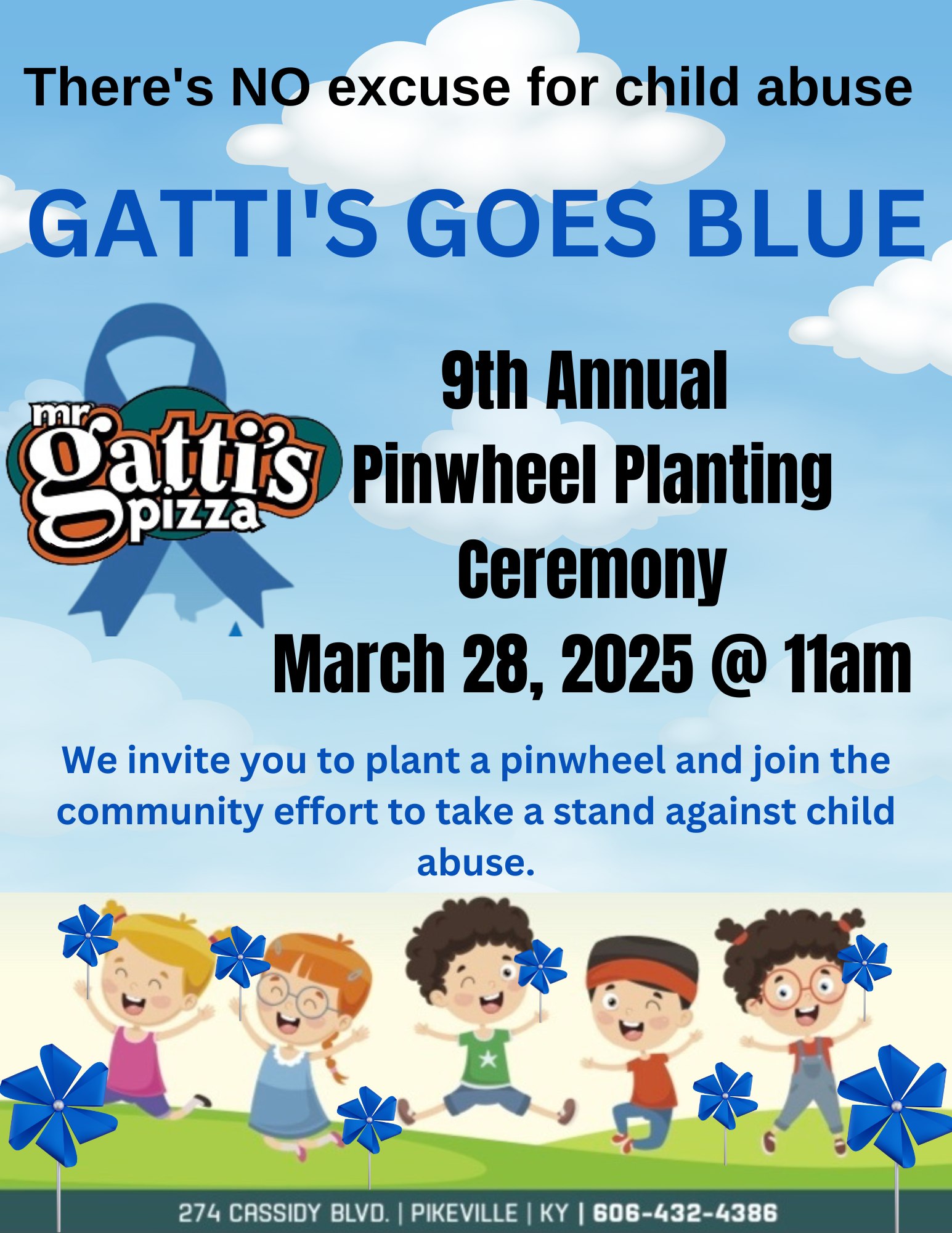 There's NO excuse for child abuse

GATTI'S GOES BLUE

mr gatti's pizza

9th Annual Pinwheel Planting Ceremony

March 28, 2025 @ 11am

We invite you to plant a pinwheel and join the community effort to take a stand against child abuse.

274 CASSIDY BLVD. | PIKEVILLE | KY | 606-432-4386